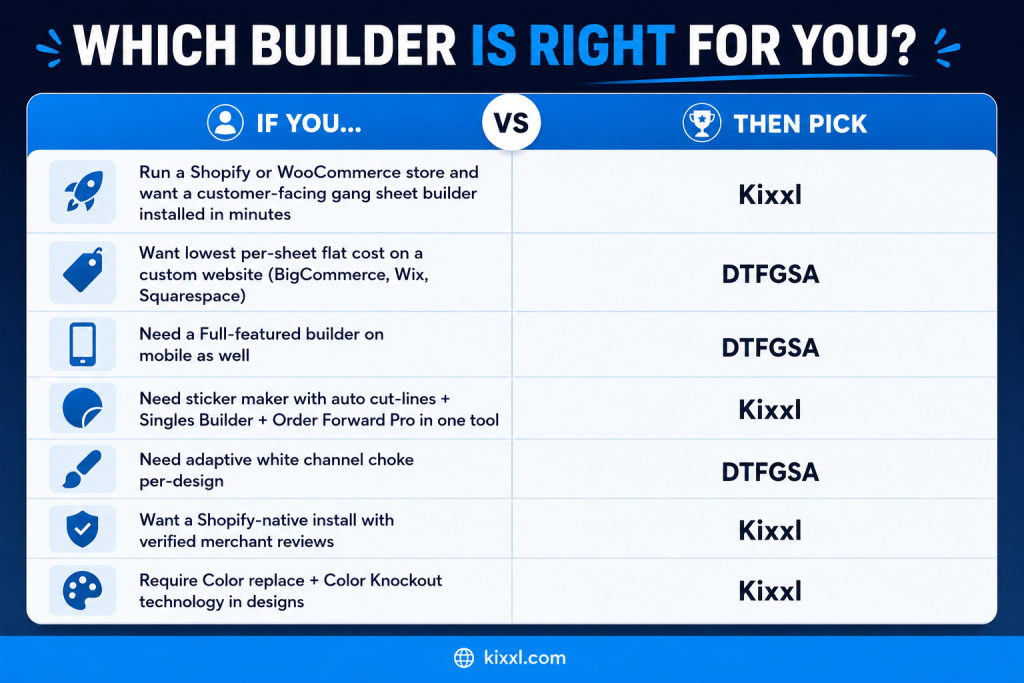 WHICH BUILDER IS RIGHT FOR YOU?

| IF YOU... | VS | THEN PICK |
|---|---|---|
| Run a Shopify or WooCommerce store and want a customer-facing gang sheet builder installed in minutes | | Kixxl |
| Want lowest per-sheet flat cost on a custom website (BigCommerce, Wix, Squarespace) | | DTFGSA |
| Need a Full-featured builder on mobile as well | | DTFGSA |
| Need sticker maker with auto cut-lines + Singles Builder + Order Forward Pro in one tool | | Kixxl |
| Need adaptive white channel choke per-design | | DTFGSA |
| Want a Shopify-native install with verified merchant reviews | | Kixxl |
| Require Color replace + Color Knockout technology in designs | | Kixxl |

kixxl.com